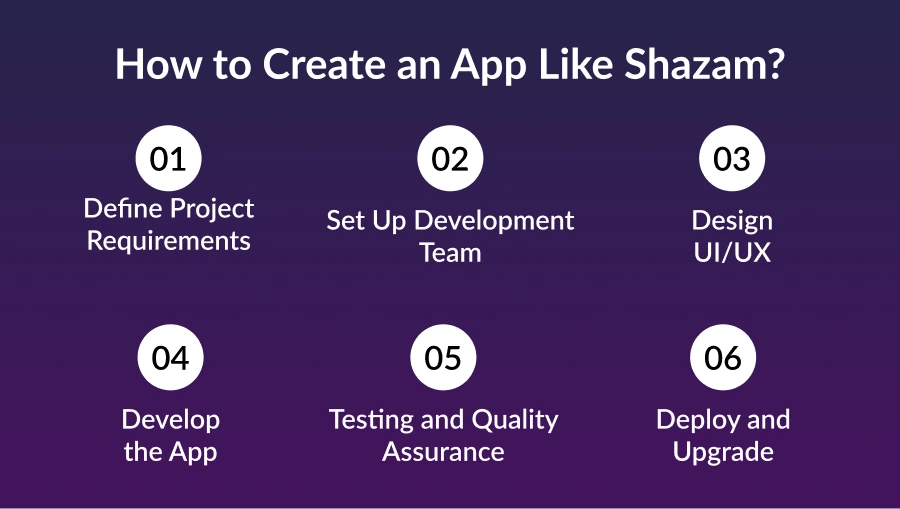 How to Create an App Like Shazam?

01
Define Project Requirements

02
Set Up Development Team

03
Design UI/UX

04
Develop the App

05
Testing and Quality Assurance

06
Deploy and Upgrade